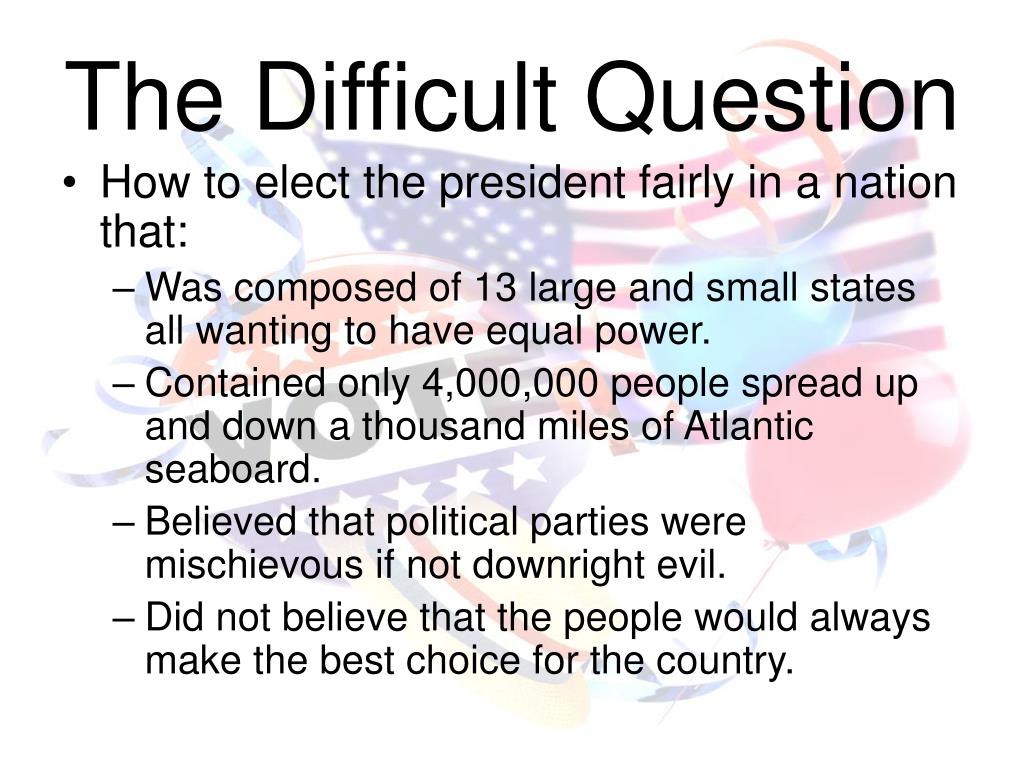 The Difficult Question

• How to elect the president fairly in a nation that:
  – Was composed of 13 large and small states all wanting to have equal power.
  – Contained only 4,000,000 people spread up and down a thousand miles of Atlantic seaboard.
  – Believed that political parties were mischievous if not downright evil.
  – Did not believe that the people would always make the best choice for the country.